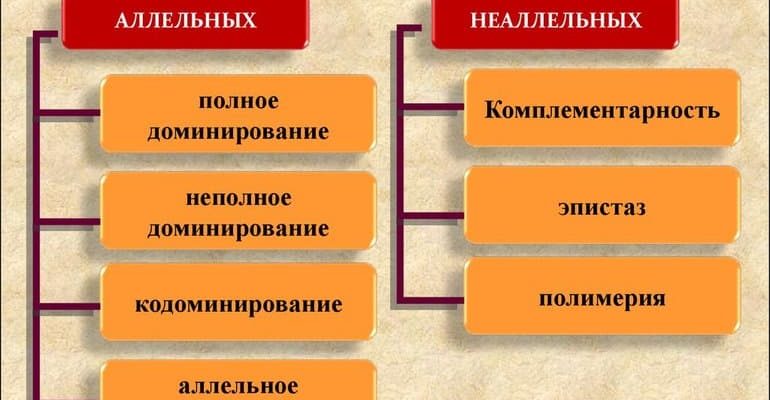 АЛЛЕЛЬНЫХ

полное доминирование

неполное доминирование

кодоминирование

аллельное

НЕАЛЛЕЛЬНЫХ

Комплементарность

эпистаз

полимерия